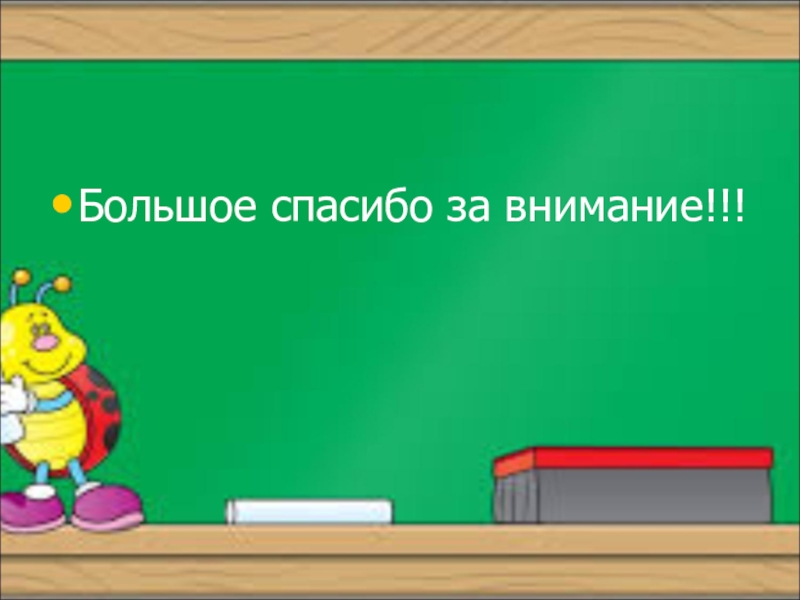 • Большое спасибо за внимание!!!